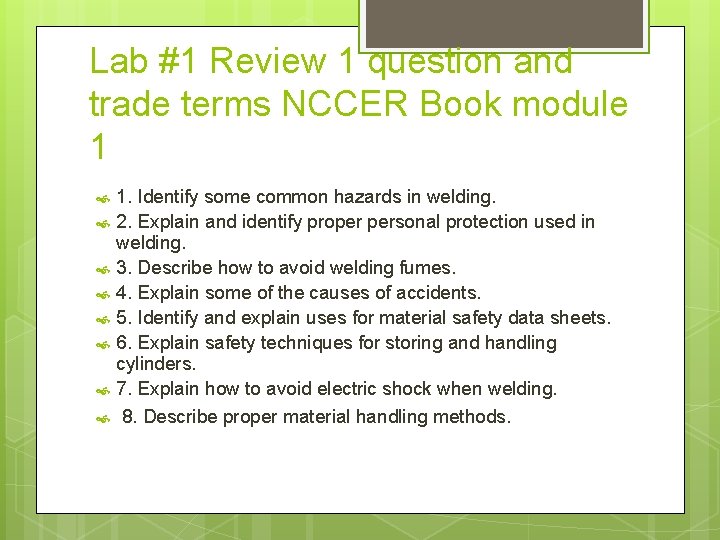 Lab #1 Review 1 question and trade terms NCCER Book module 1

1. Identify some common hazards in welding.
2. Explain and identify proper personal protection used in welding.
3. Describe how to avoid welding fumes.
4. Explain some of the causes of accidents.
5. Identify and explain uses for material safety data sheets.
6. Explain safety techniques for storing and handling cylinders.
7. Explain how to avoid electric shock when welding.
8. Describe proper material handling methods.